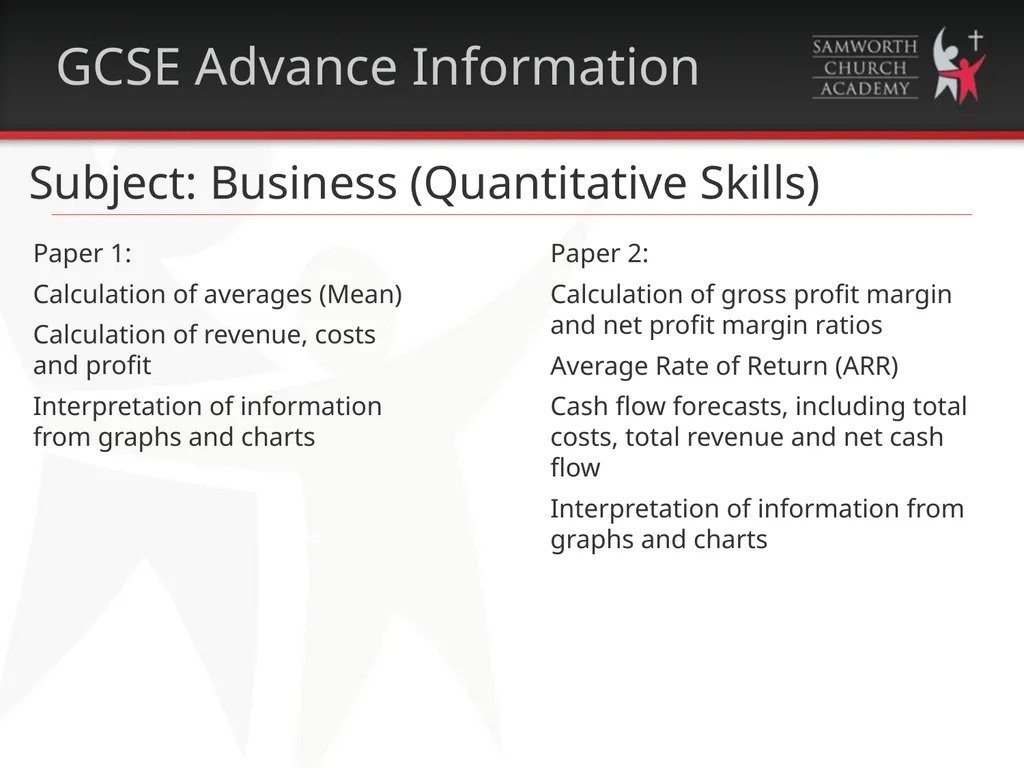 GCSE Advance Information

SAMWORTH CHURCH ACADEMY

Subject: Business (Quantitative Skills)

Paper 1:

Calculation of averages (Mean)

Calculation of revenue, costs and profit

Interpretation of information from graphs and charts

Paper 2:

Calculation of gross profit margin and net profit margin ratios

Average Rate of Return (ARR)

Cash flow forecasts, including total costs, total revenue and net cash flow

Interpretation of information from graphs and charts